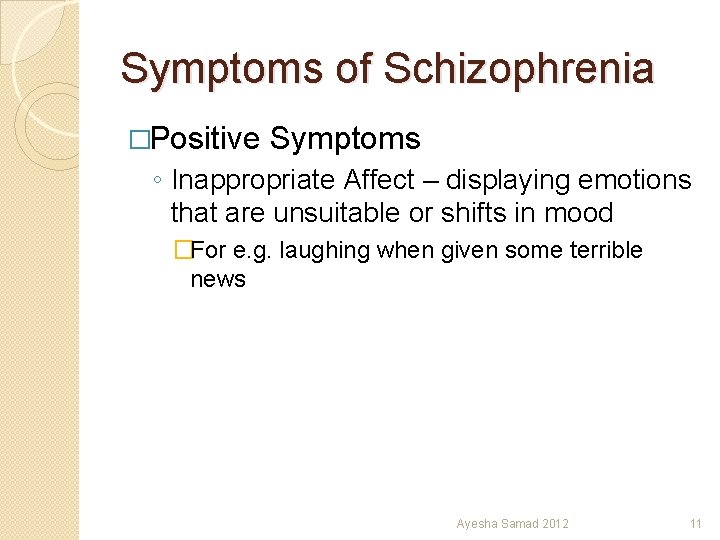 Symptoms of Schizophrenia

□Positive Symptoms

◦ Inappropriate Affect – displaying emotions that are unsuitable or shifts in mood

□For e.g. laughing when given some terrible news

Ayesha Samad 2012

11